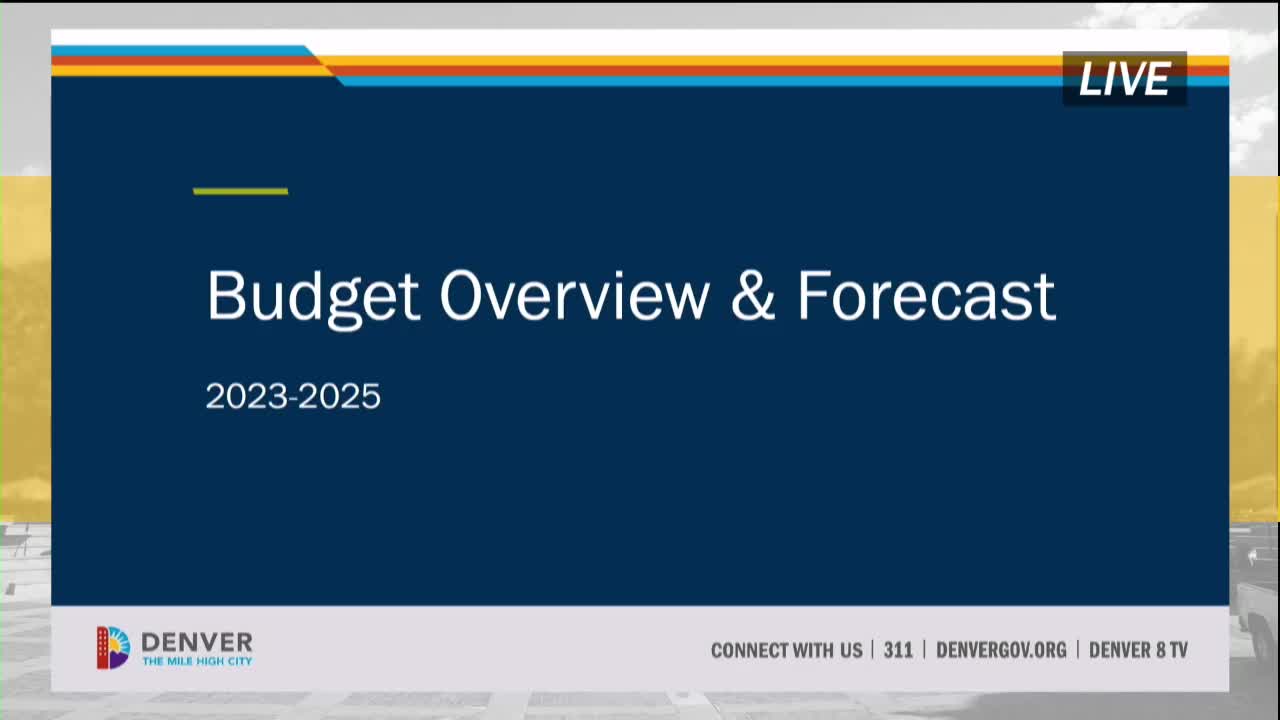 LIVE

Budget Overview & Forecast

2023-2025

DENVER
THE MILE HIGH CITY

CONNECT WITH US | 311 | DENVERGOV.ORG | DENVER 8 TV